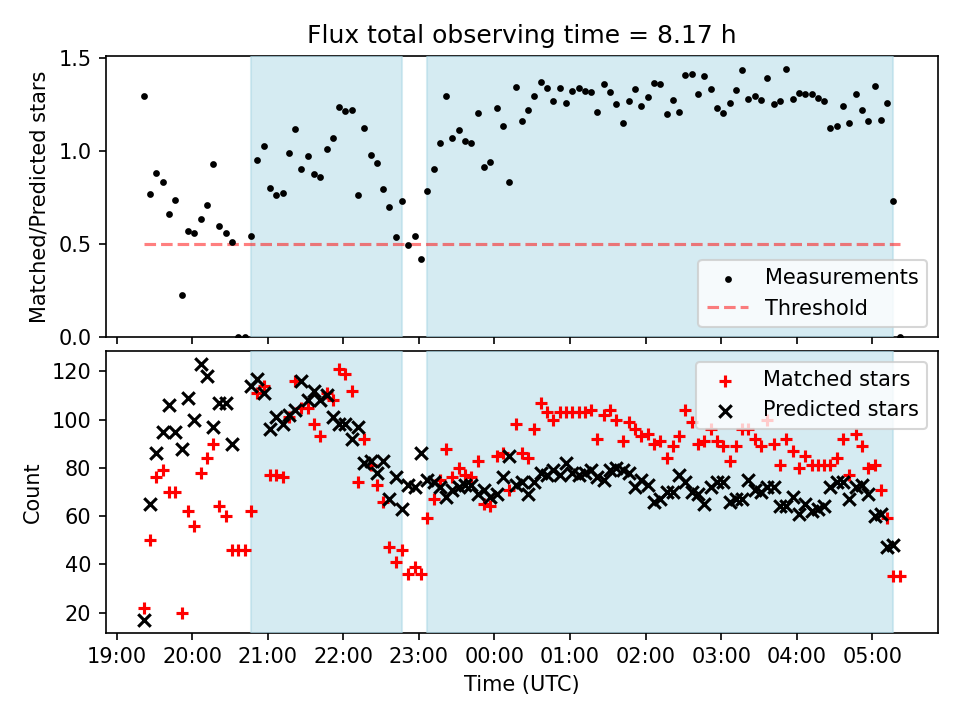 Flux total observing time = 8.17 h

Matched/Predicted stars

1.5
1.0
0.5
0.0

Measurements
Threshold

Count

120
100
80
60
40
20

Matched stars
Predicted stars

19:00 20:00 21:00 22:00 23:00 00:00 01:00 02:00 03:00 04:00 05:00

Time (UTC)